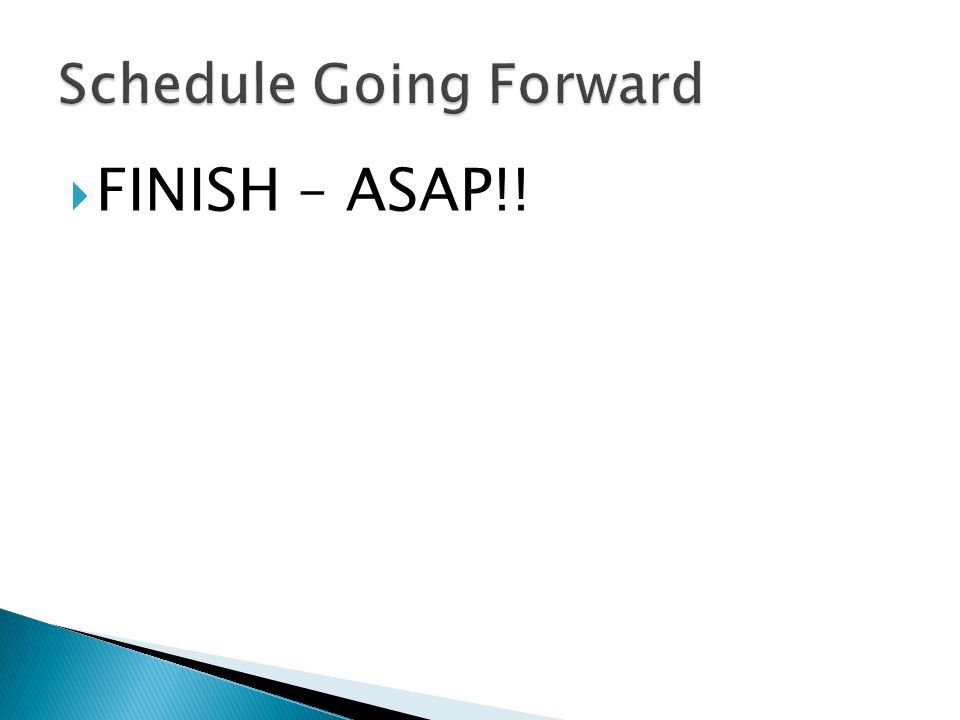 Schedule Going Forward

FINISH – ASAP!!